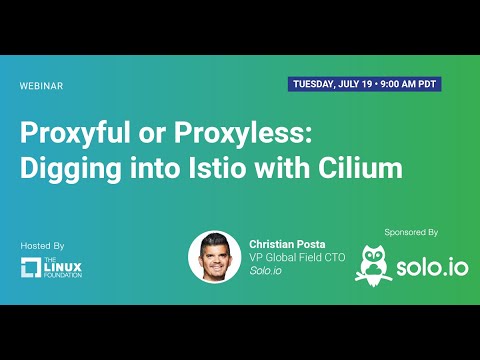 WEBINAR

TUESDAY, JULY 19 • 9:00 AM PDT

Proxyful or Proxyless: Digging into Istio with Cilium

Hosted By

THE LINUX FOUNDATION

Christian Posta
VP Global Field CTO
Solo.io

Sponsored By

solo.io